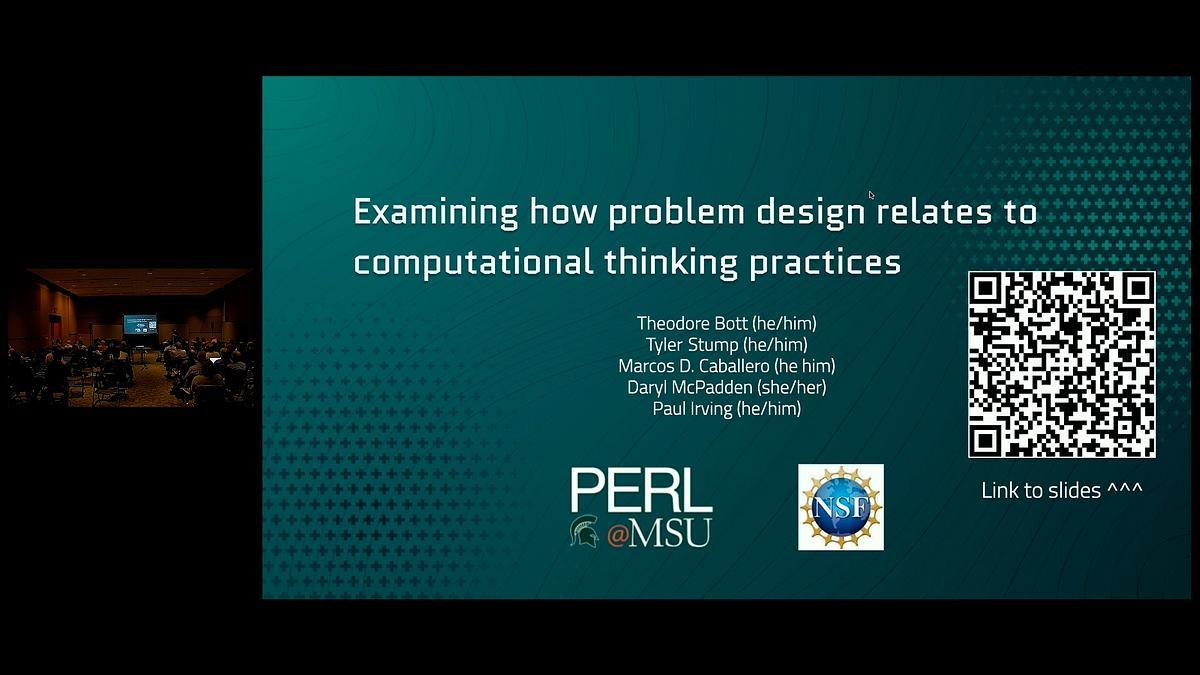 Examining how problem design relates to computational thinking practices

Theodore Bott (he/him)
Tyler Stump (he/him)
Marcos D. Caballero (he him)
Daryl McPadden (she/her)
Paul Irving (he/him)

PERL @MSU

NSF

Link to slides ^^^